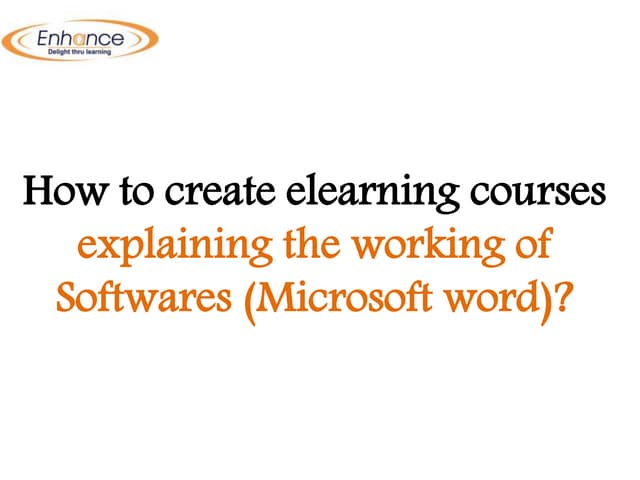 Enhance
Delight thru learning

How to create elearning courses explaining the working of Softwares (Microsoft word)?